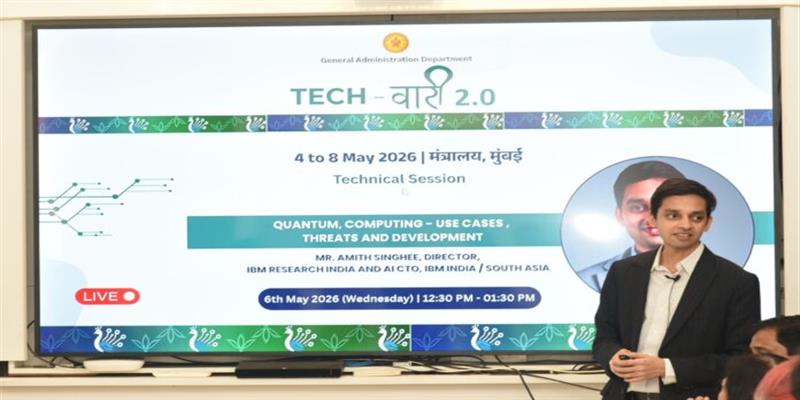 General Administration Department

TECH - वारी 2.0

4 to 8 May 2026 | मंत्रालय, मुंबई

Technical Session

QUANTUM, COMPUTING - USE CASES , THREATS AND DEVELOPMENT

MR. AMITH SINGHEE, DIRECTOR, IBM RESEARCH INDIA AND AI CTO, IBM INDIA / SOUTH ASIA

LIVE

6th May 2026 (Wednesday) | 12:30 PM - 01:30 PM